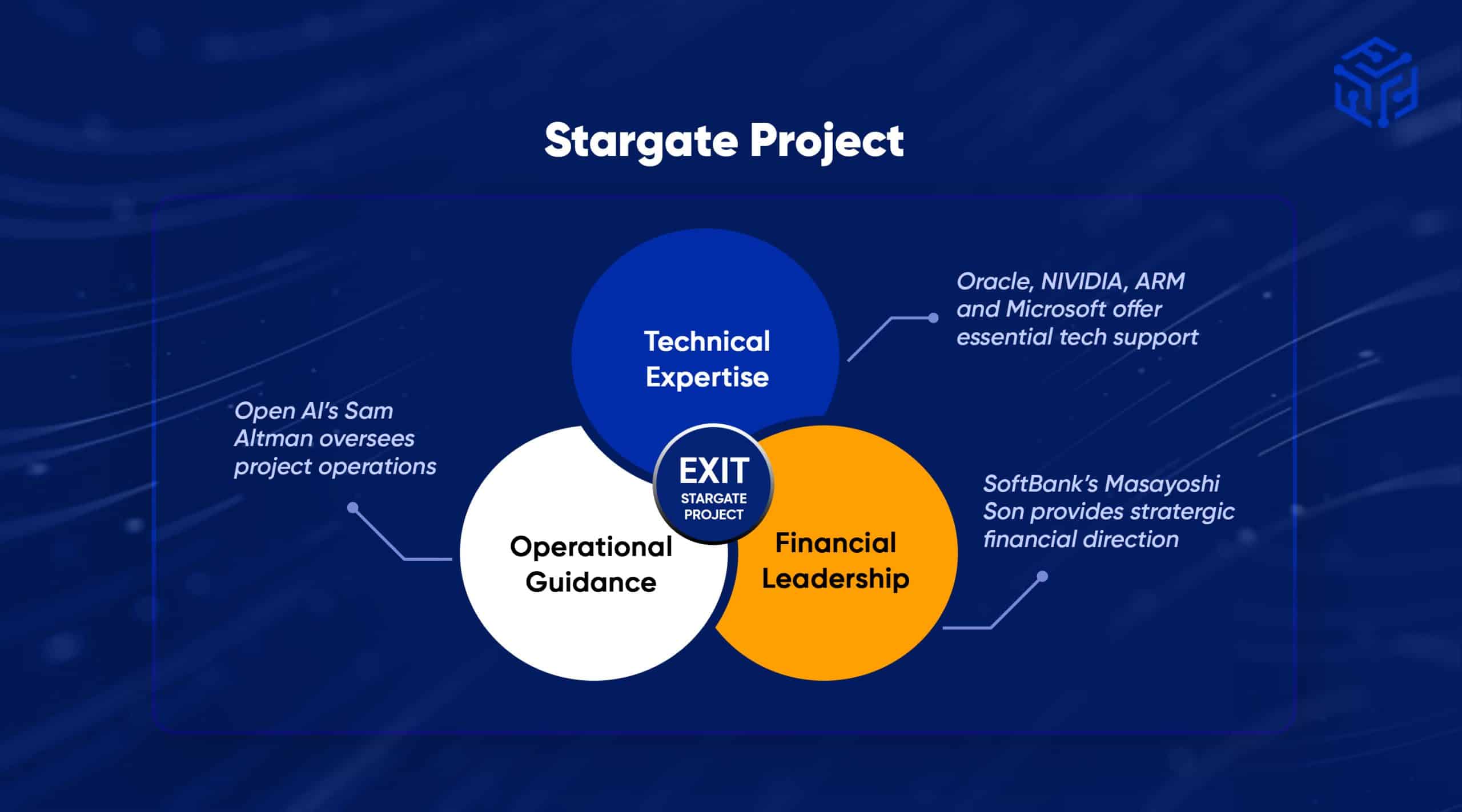 Stargate Project

Technical Expertise

Oracle, NIVIDIA, ARM and Microsoft offer essential tech support

Open AI's Sam Altman oversees project operations

EXIT
STARGATE PROJECT

Operational Guidance

Financial Leadership

SoftBank's Masayoshi Son provides stratergic financial direction